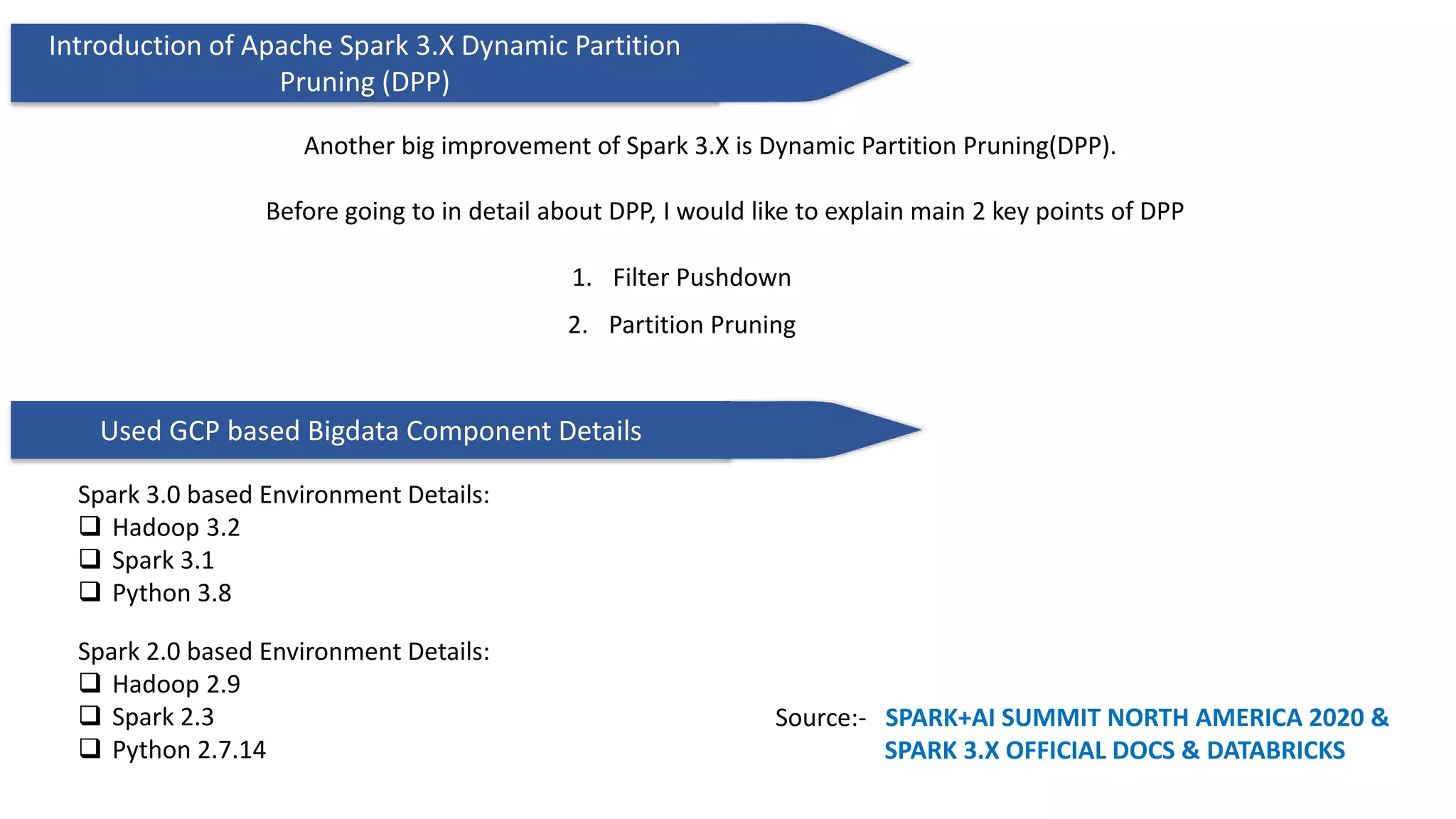 Introduction of Apache Spark 3.X Dynamic Partition Pruning (DPP)

Another big improvement of Spark 3.X is Dynamic Partition Pruning(DPP).

Before going to in detail about DPP, I would like to explain main 2 key points of DPP

1. Filter Pushdown
2. Partition Pruning

Used GCP based Bigdata Component Details

Spark 3.0 based Environment Details:
❑ Hadoop 3.2
❑ Spark 3.1
❑ Python 3.8

Spark 2.0 based Environment Details:
❑ Hadoop 2.9
❑ Spark 2.3
❑ Python 2.7.14

Source:- SPARK+AI SUMMIT NORTH AMERICA 2020 & SPARK 3.X OFFICIAL DOCS & DATABRICKS